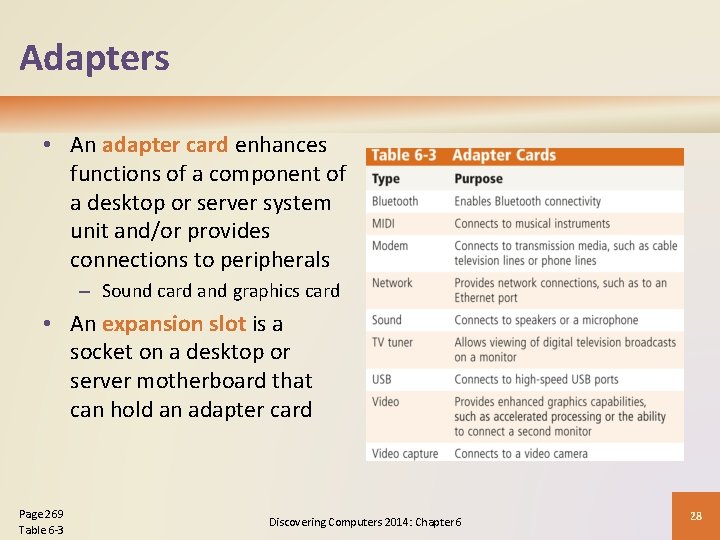 Adapters

• An adapter card enhances functions of a component of a desktop or server system unit and/or provides connections to peripherals
– Sound card and graphics card
• An expansion slot is a socket on a desktop or server motherboard that can hold an adapter card

Table 6-3 Adapter Cards

| Type | Purpose |
|---|---|
| Bluetooth | Enables Bluetooth connectivity |
| MIDI | Connects to musical instruments |
| Modem | Connects to transmission media, such as cable television lines or phone lines |
| Network | Provides network connections, such as to an Ethernet port |
| Sound | Connects to speakers or a microphone |
| TV tuner | Allows viewing of digital television broadcasts on a monitor |
| USB | Connects to high-speed USB ports |
| Video | Provides enhanced graphics capabilities, such as accelerated processing or the ability to connect a second monitor |
| Video capture | Connects to a video camera |

Page 269
Table 6-3

Discovering Computers 2014: Chapter 6

28